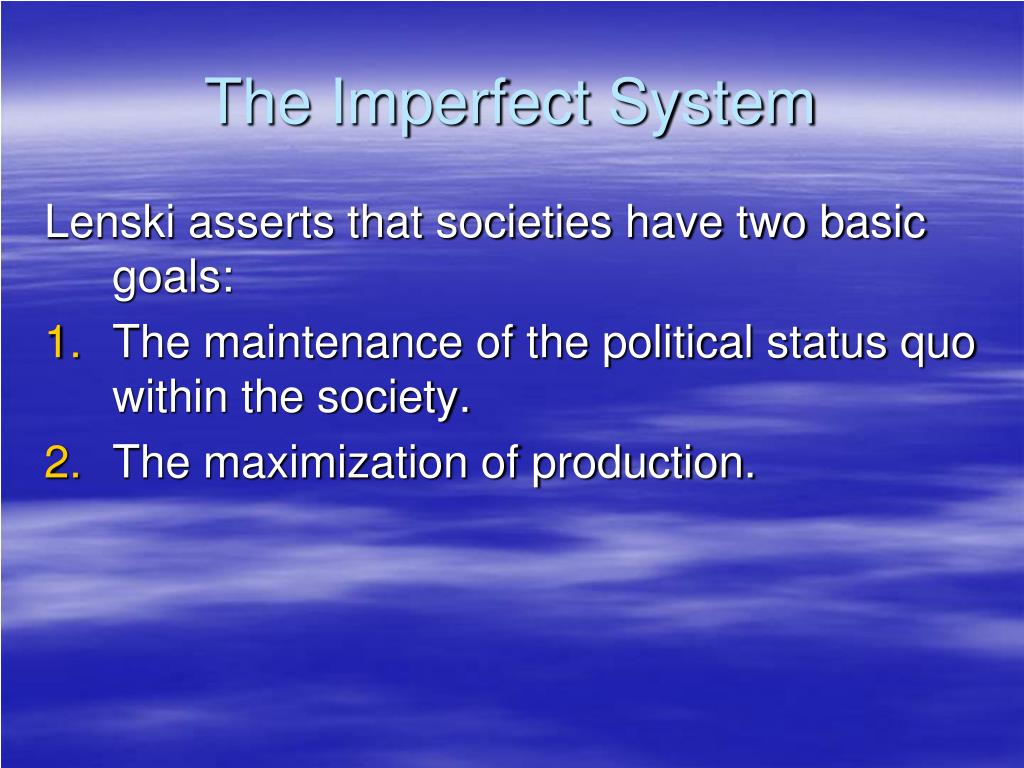 The Imperfect System

Lenski asserts that societies have two basic goals:

1. The maintenance of the political status quo within the society.
2. The maximization of production.